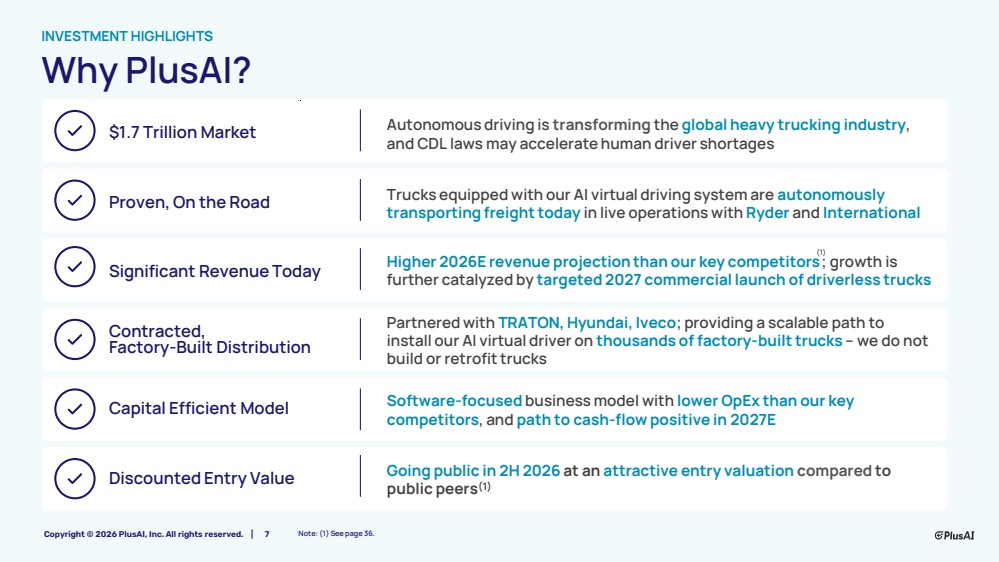 INVESTMENT HIGHLIGHTS

Why PlusAI?

$1.7 Trillion Market

Autonomous driving is transforming the global heavy trucking industry, and CDL laws may accelerate human driver shortages

Proven, On the Road

Trucks equipped with our AI virtual driving system are autonomously transporting freight today in live operations with Ryder and International

Significant Revenue Today

Higher 2026E revenue projection than our key competitors$^{(1)}$; growth is further catalyzed by targeted 2027 commercial launch of driverless trucks

Contracted, Factory-Built Distribution

Partnered with TRATON, Hyundai, Iveco; providing a scalable path to install our AI virtual driver on thousands of factory-built trucks – we do not build or retrofit trucks

Capital Efficient Model

Software-focused business model with lower OpEx than our key competitors, and path to cash-flow positive in 2027E

Discounted Entry Value

Going public in 2H 2026 at an attractive entry valuation compared to public peers$^{(1)}$

Copyright © 2026 PlusAI, Inc. All rights reserved. | 7 Note: (1) See page 36.

PlusAI